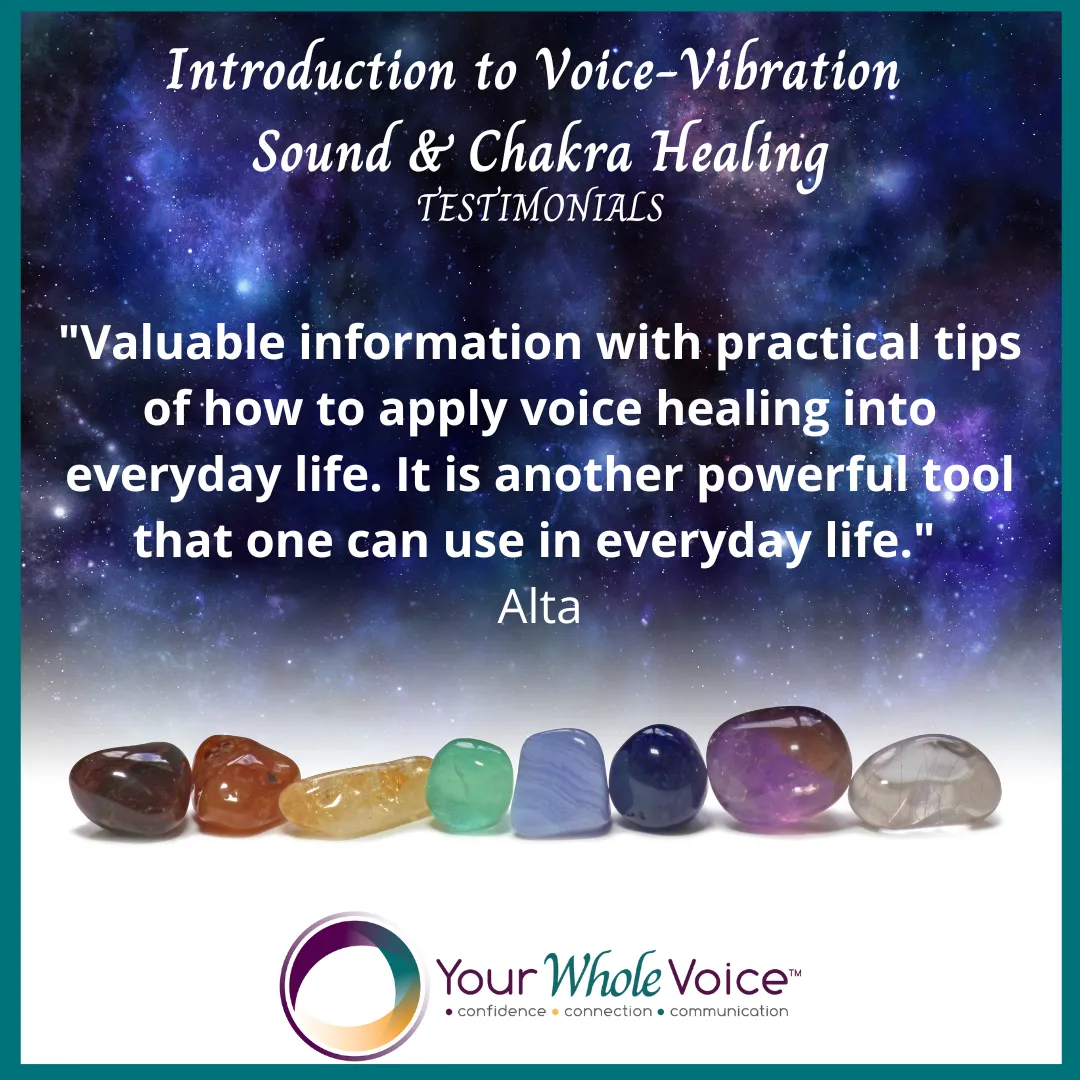 Introduction to Voice-Vibration Sound & Chakra Healing
TESTIMONIALS

"Valuable information with practical tips of how to apply voice healing into everyday life. It is another powerful tool that one can use in everyday life."
Alta

Your Whole Voice™
• confidence • connection • communication